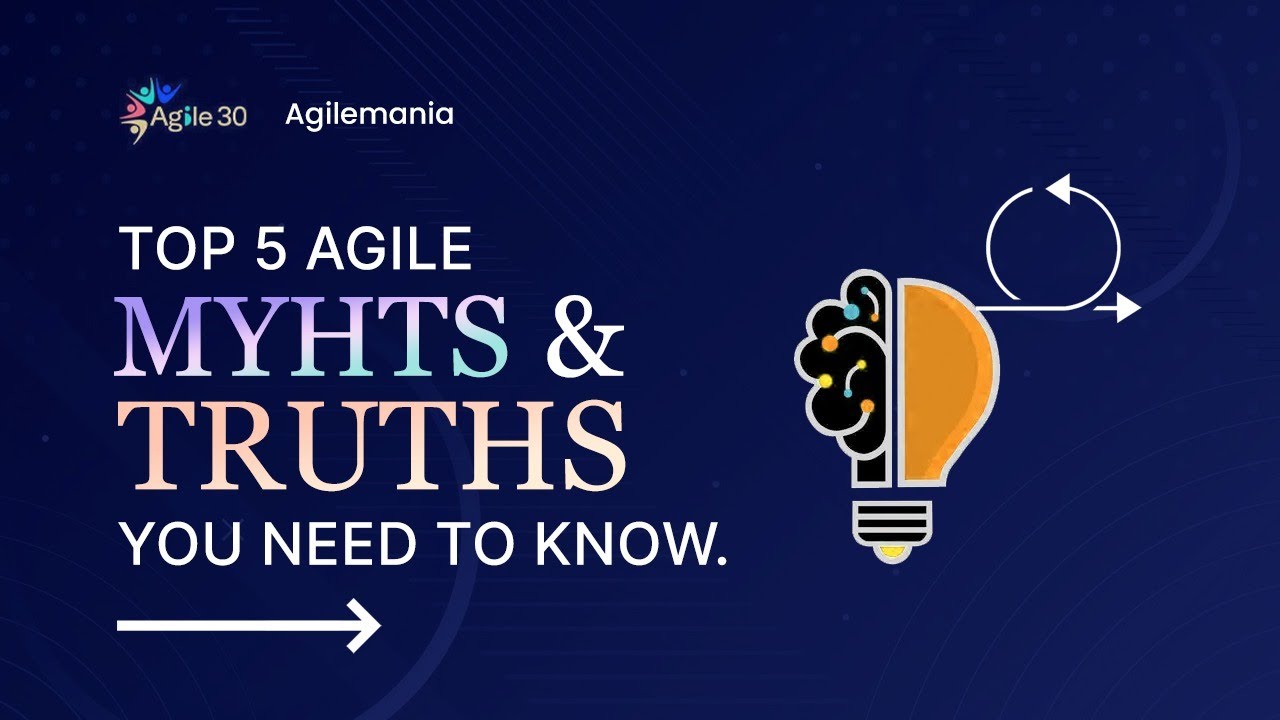 Agile 30 Agilemania

TOP 5 AGILE
MYHTS &
TRUTHS
YOU NEED TO KNOW.